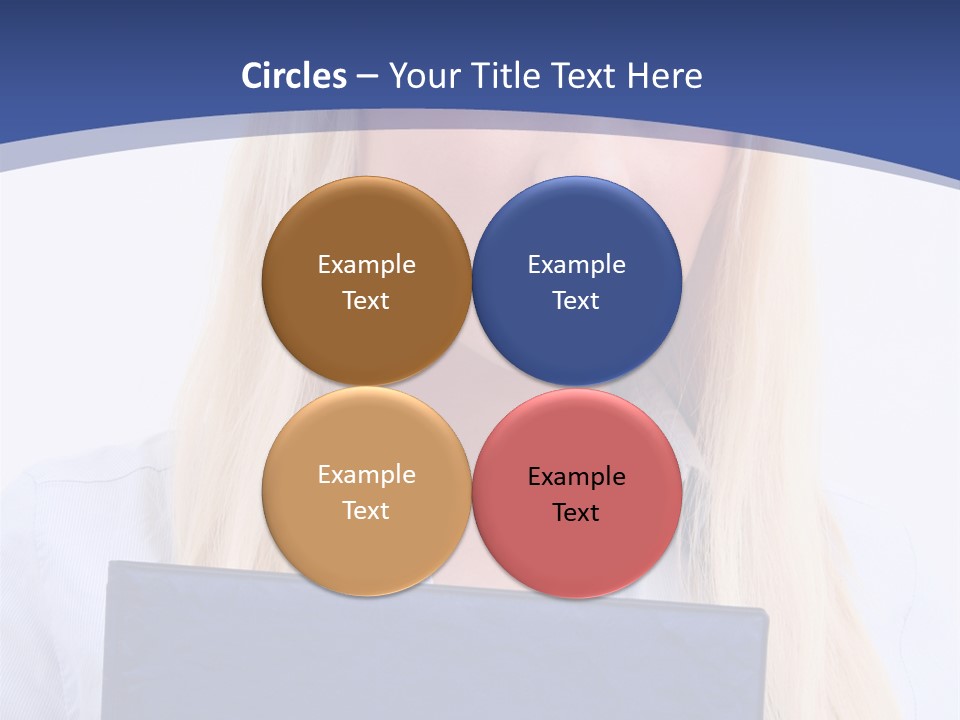 Circles – Your Title Text Here

Example Text

Example Text

Example Text

Example Text